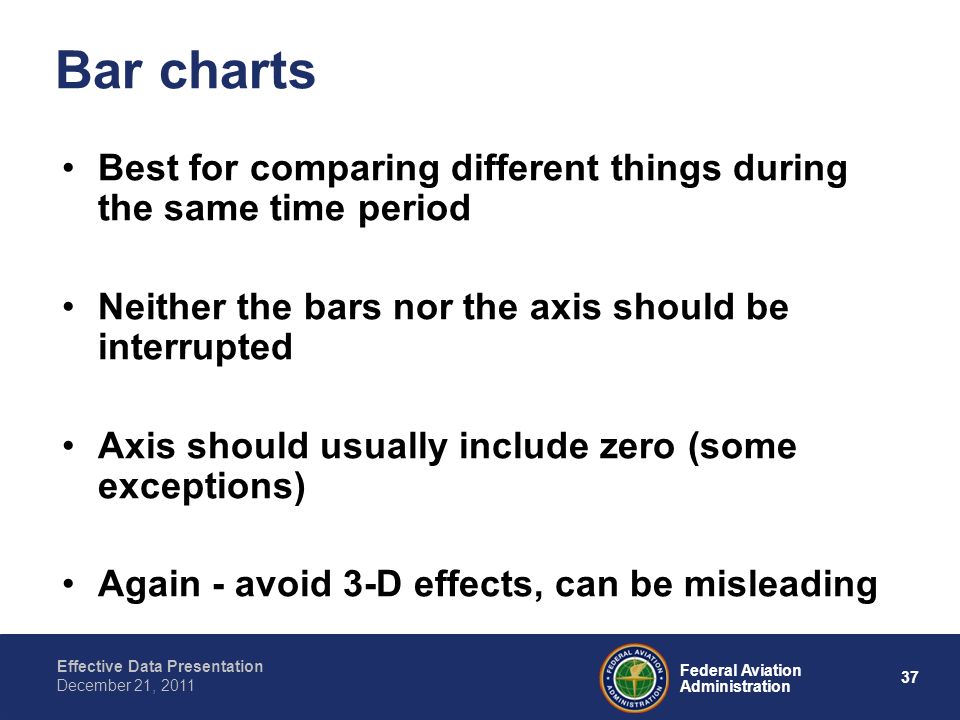 Bar charts

• Best for comparing different things during the same time period

• Neither the bars nor the axis should be interrupted

• Axis should usually include zero (some exceptions)

• Again - avoid 3-D effects, can be misleading

Effective Data Presentation
December 21, 2011

FEDERAL AVIATION ADMINISTRATION

Federal Aviation Administration

37